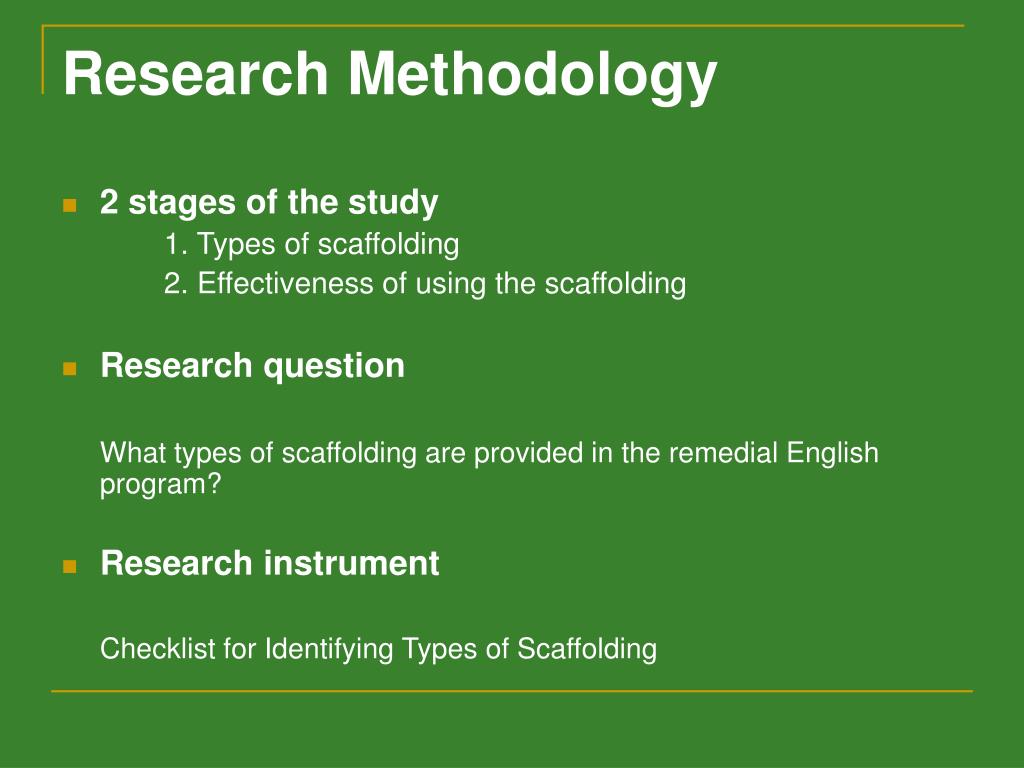 Research Methodology

2 stages of the study
1. Types of scaffolding
2. Effectiveness of using the scaffolding

Research question

What types of scaffolding are provided in the remedial English program?

Research instrument

Checklist for Identifying Types of Scaffolding